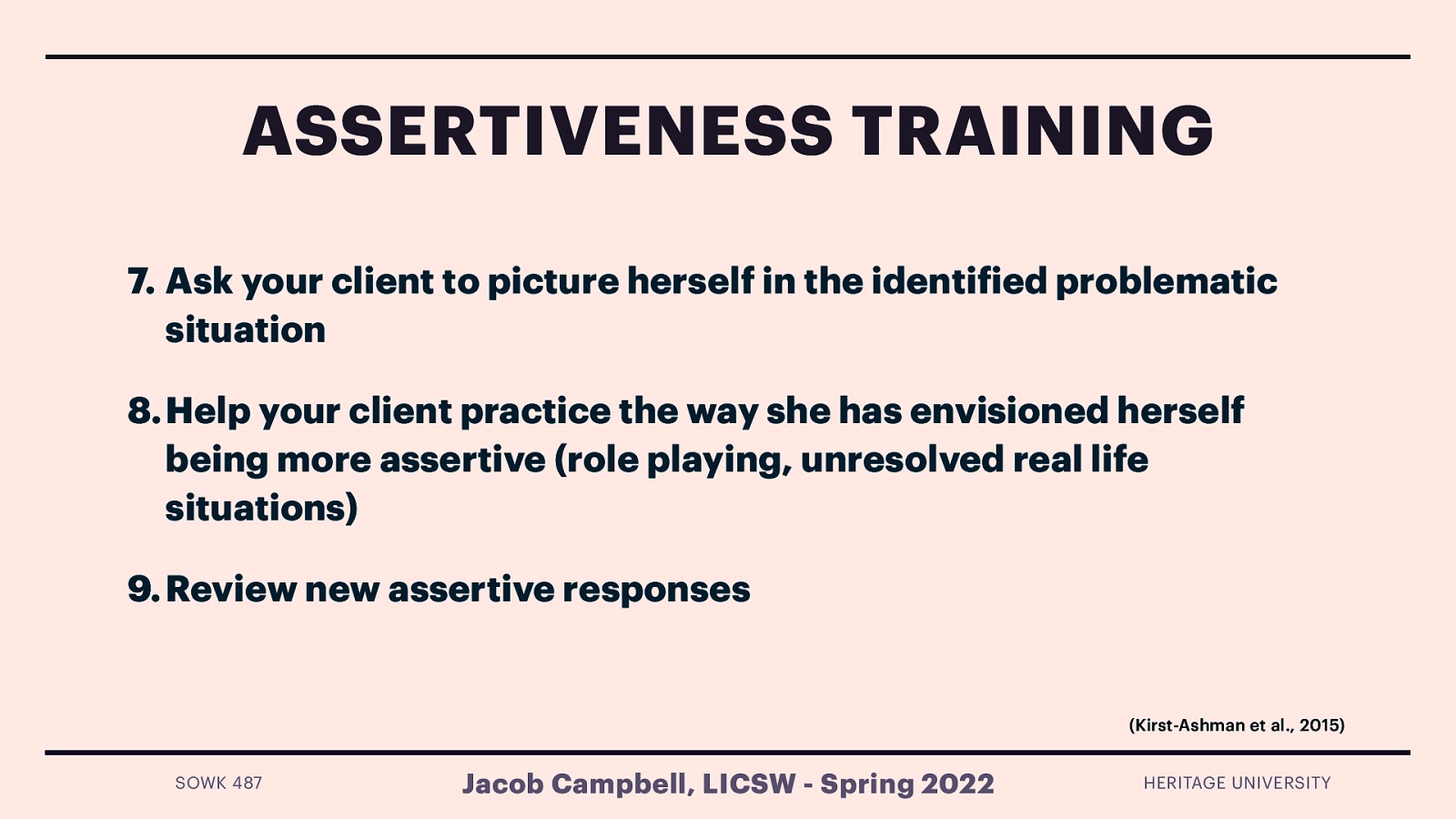 ASSERTIVENESS TRAINING

7. Ask your client to picture herself in the identified problematic situation

8. Help your client practice the way she has envisioned herself being more assertive (role playing, unresolved real life situations)

9. Review new assertive responses

(Kirst-Ashman et al., 2015)

SOWK 487

Jacob Campbell, LICSW - Spring 2022

HERITAGE UNIVERSITY